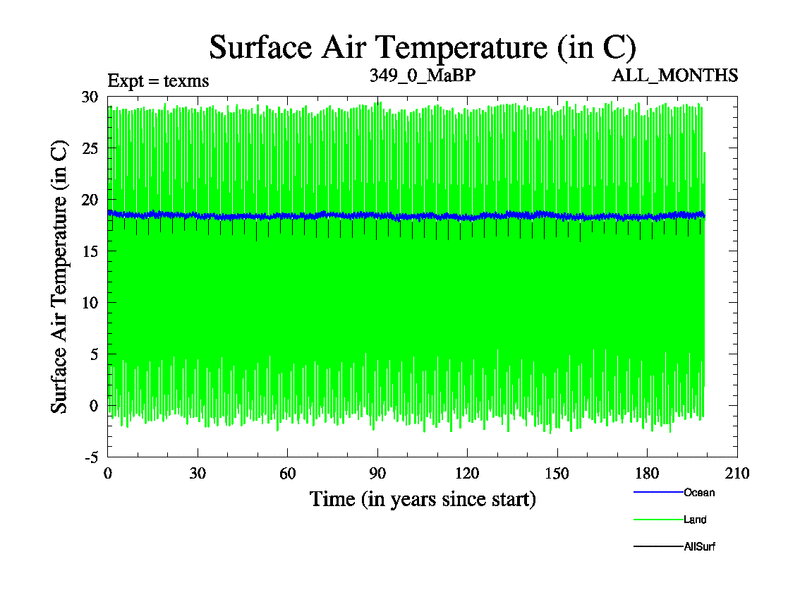 Surface Air Temperature (in C)

Expt = texms

349_0_MaBP

ALL_MONTHS

Surface Air Temperature (in C)

30
25
20
15
10
5
0
-5

0
30
60
90
120
150
180
210

Time (in years since start)

Ocean
Land
AllSurf